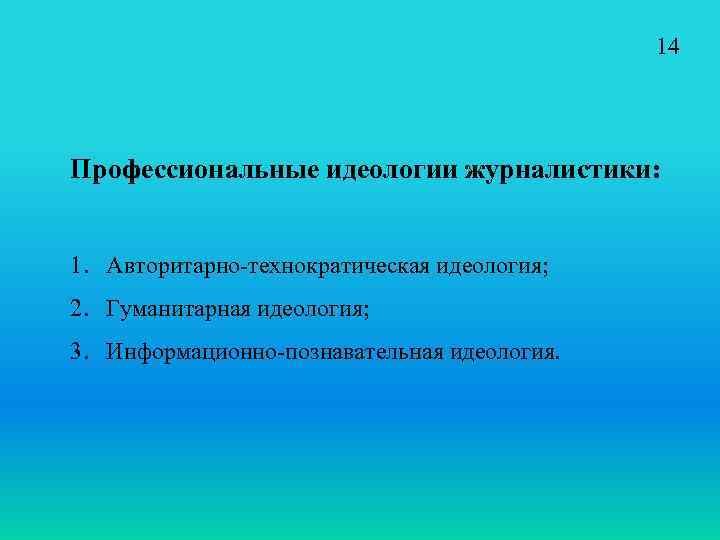 14

Профессиональные идеологии журналистики:

1. Авторитарно-технократическая идеология;
2. Гуманитарная идеология;
3. Информационно-познавательная идеология.